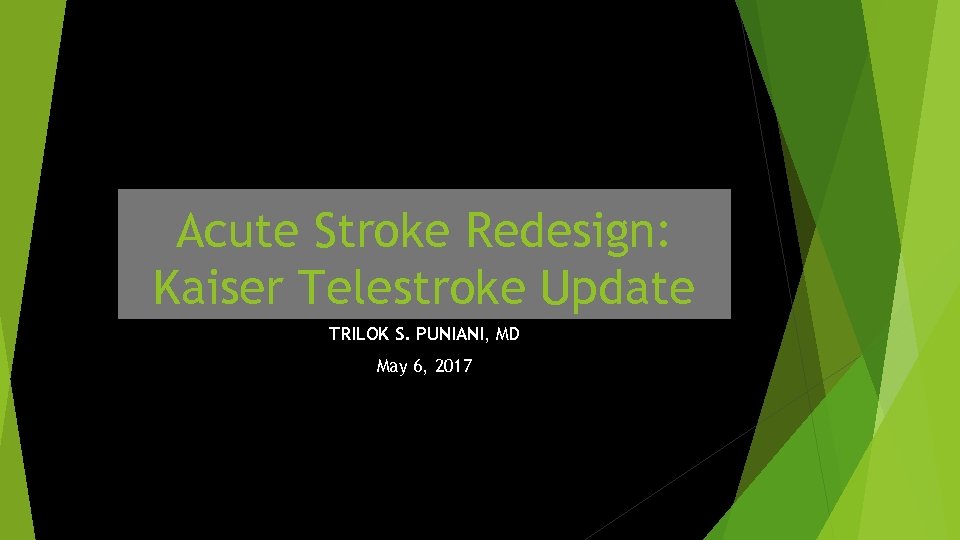 Acute Stroke Redesign: Kaiser Telestroke Update

TRILOK S. PUNIANI, MD

May 6, 2017